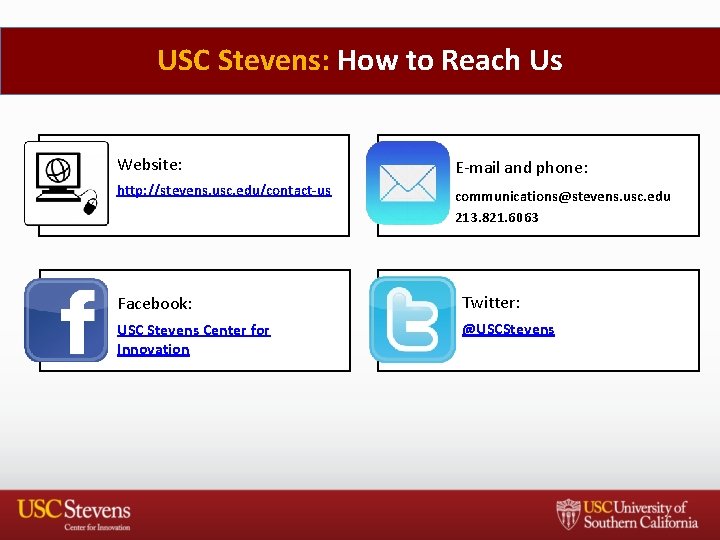 USC Stevens: How to Reach Us

Website:
http://stevens.usc.edu/contact-us

E-mail and phone:
communications@stevens.usc.edu
213.821.6063

Facebook:
USC Stevens Center for Innovation

Twitter:
@USCStevens

USC Stevens
Center for Innovation

USC University of Southern California